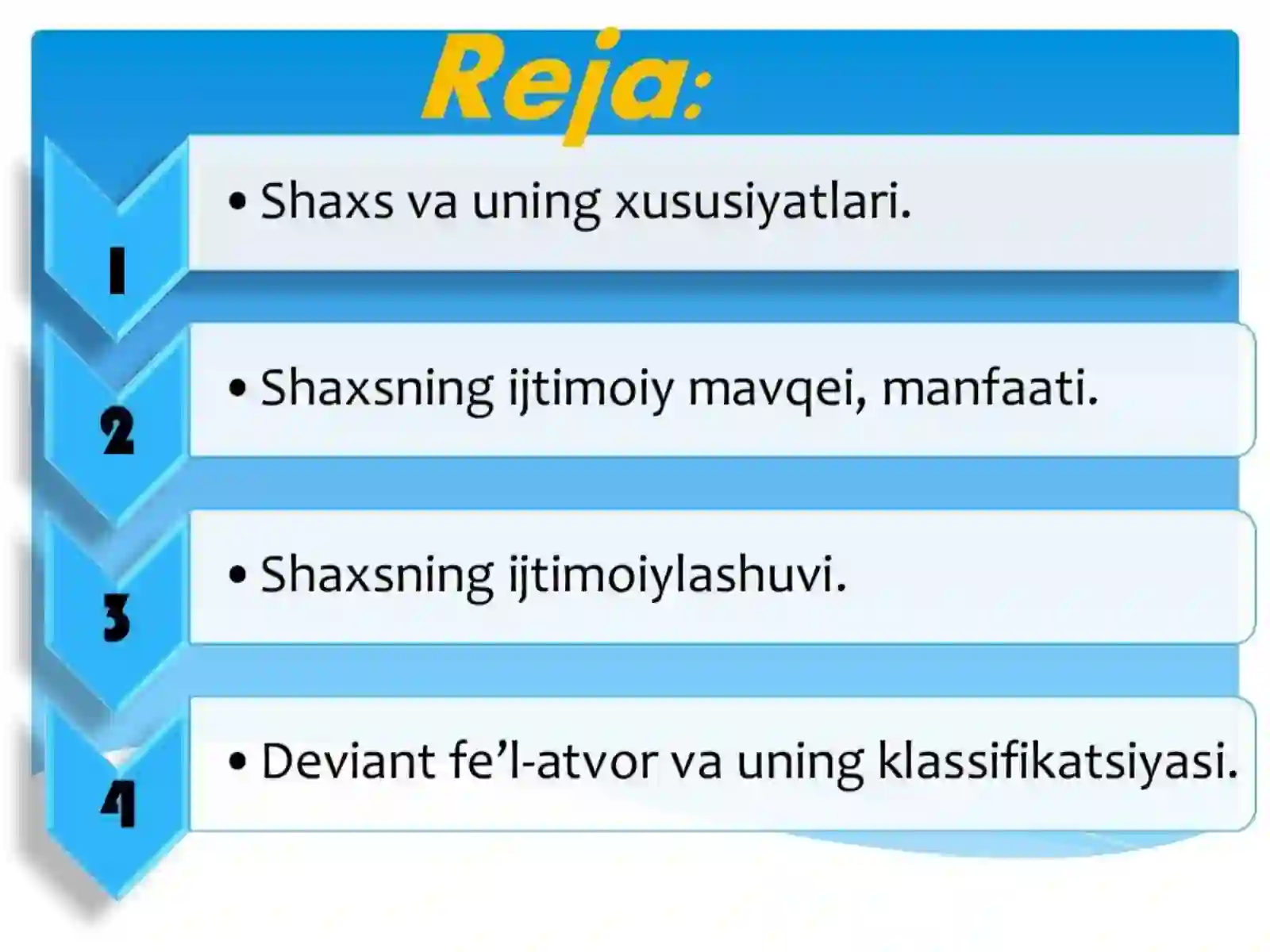 Reja:

1

• Shaxs va uning xususiyatlari.

2

• Shaxsning ijtimoiy mavqei, manfaati.

3

• Shaxsning ijtimoiylashuvi.

4

• Deviant fe’l-atvor va uning klassifikatsiyasi.